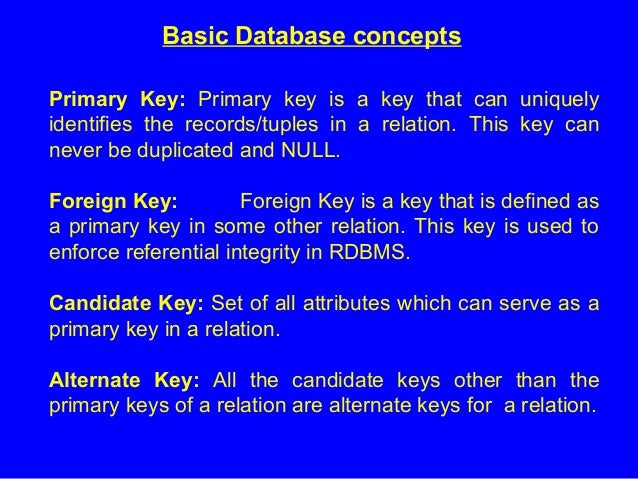 Basic Database concepts

Primary Key: Primary key is a key that can uniquely identifies the records/tuples in a relation. This key can never be duplicated and NULL.

Foreign Key: Foreign Key is a key that is defined as a primary key in some other relation. This key is used to enforce referential integrity in RDBMS.

Candidate Key: Set of all attributes which can serve as a primary key in a relation.

Alternate Key: All the candidate keys other than the primary keys of a relation are alternate keys for a relation.